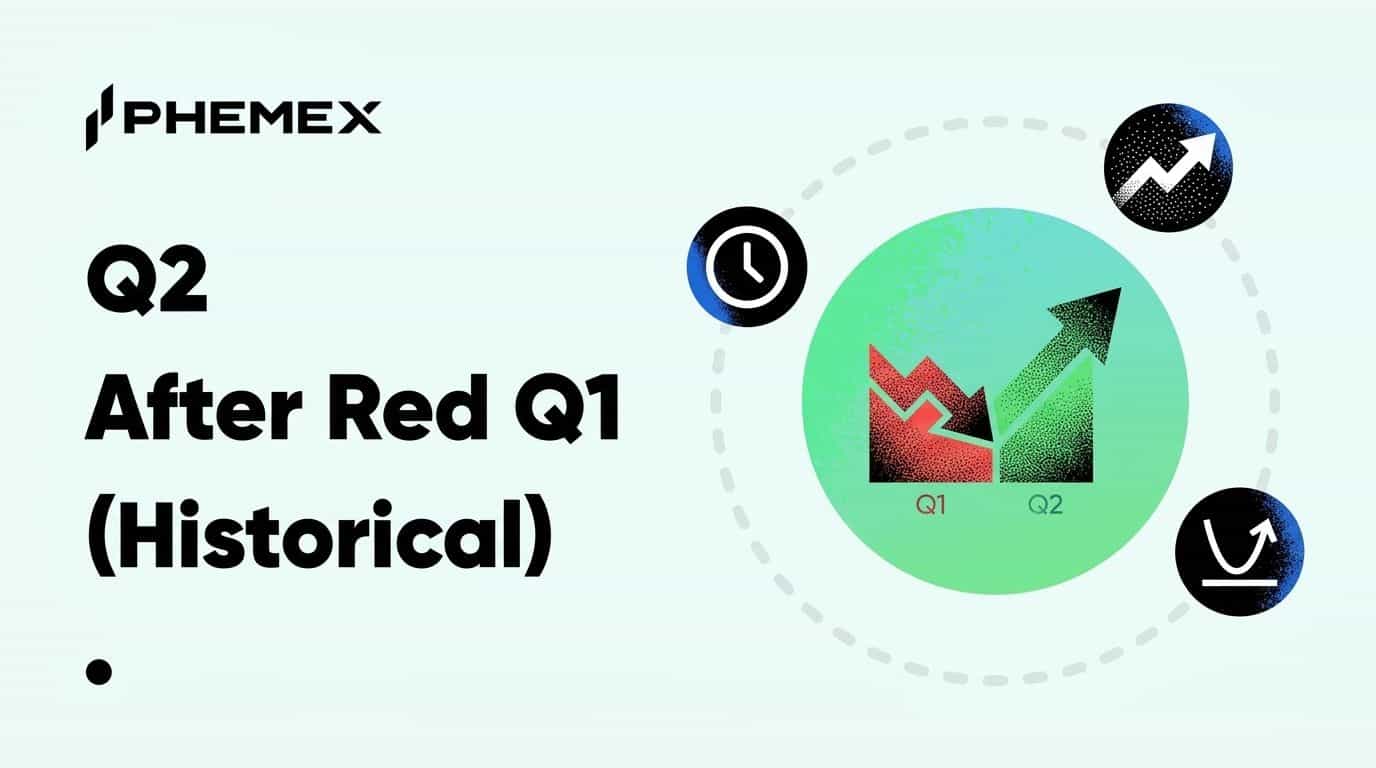 PHEMEX

Q2
After Red Q1
(Historical)

Q1
Q2